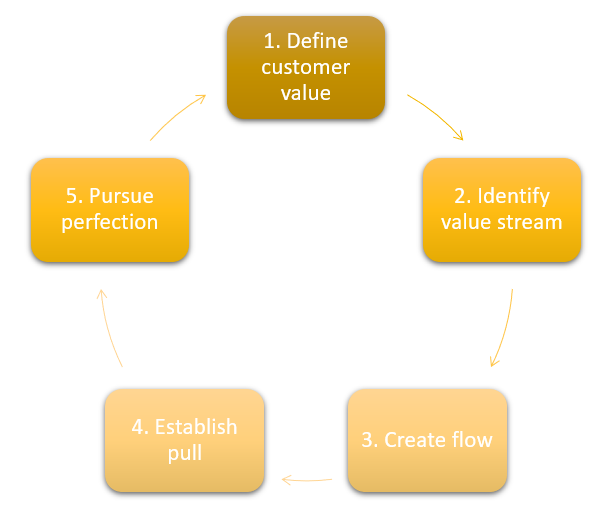 1. Define customer value

2. Identify value stream

3. Create flow

4. Establish pull

5. Pursue perfection